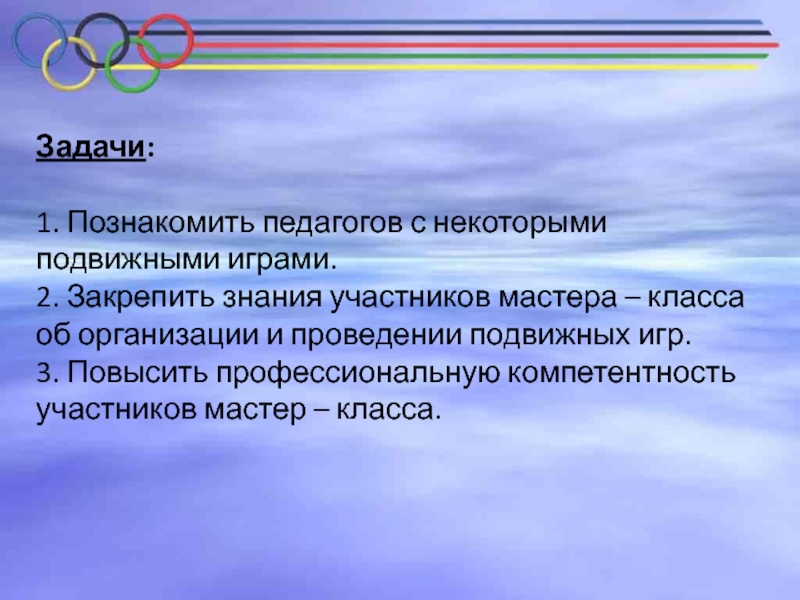 Задачи:

1. Познакомить педагогов с некоторыми подвижными играми.
2. Закрепить знания участников мастера – класса об организации и проведении подвижных игр.
3. Повысить профессиональную компетентность участников мастер – класса.